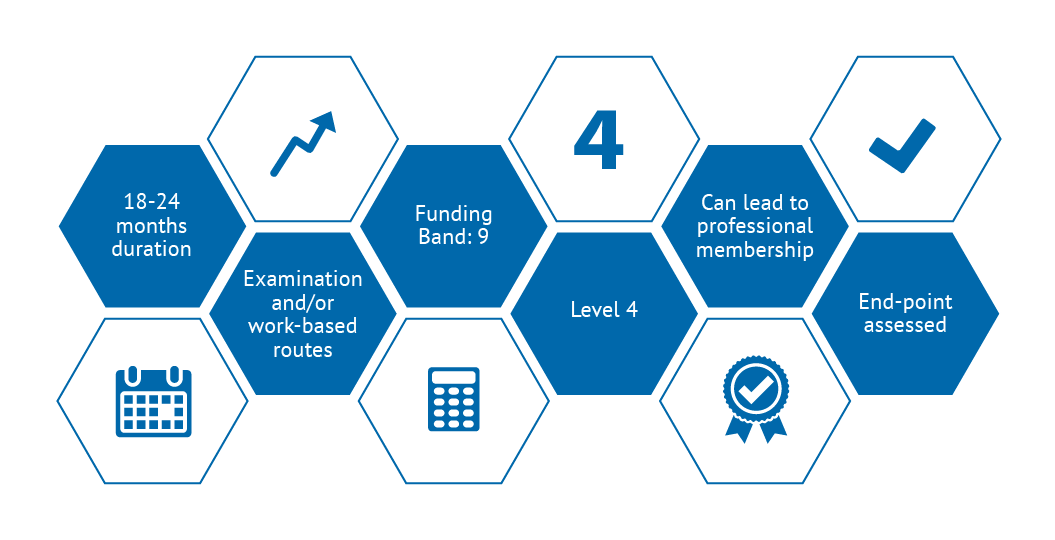 18-24 months duration

Examination and/or work-based routes

Funding Band: 9

4

Level 4

Can lead to professional membership

End-point assessed